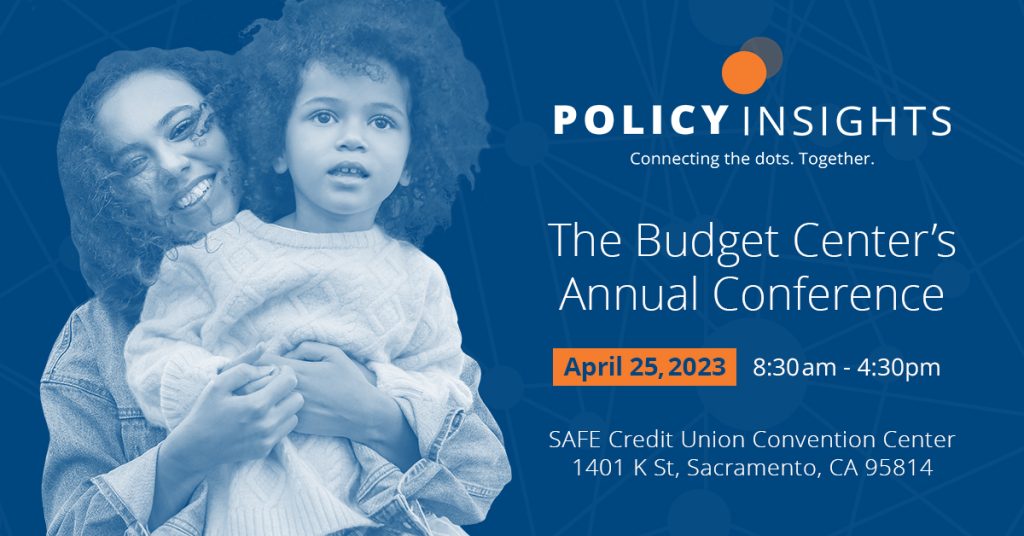 POLICY INSIGHTS
Connecting the dots. Together.

The Budget Center's Annual Conference

April 25, 2023 8:30am - 4:30pm

SAFE Credit Union Convention Center
1401 K St, Sacramento, CA 95814